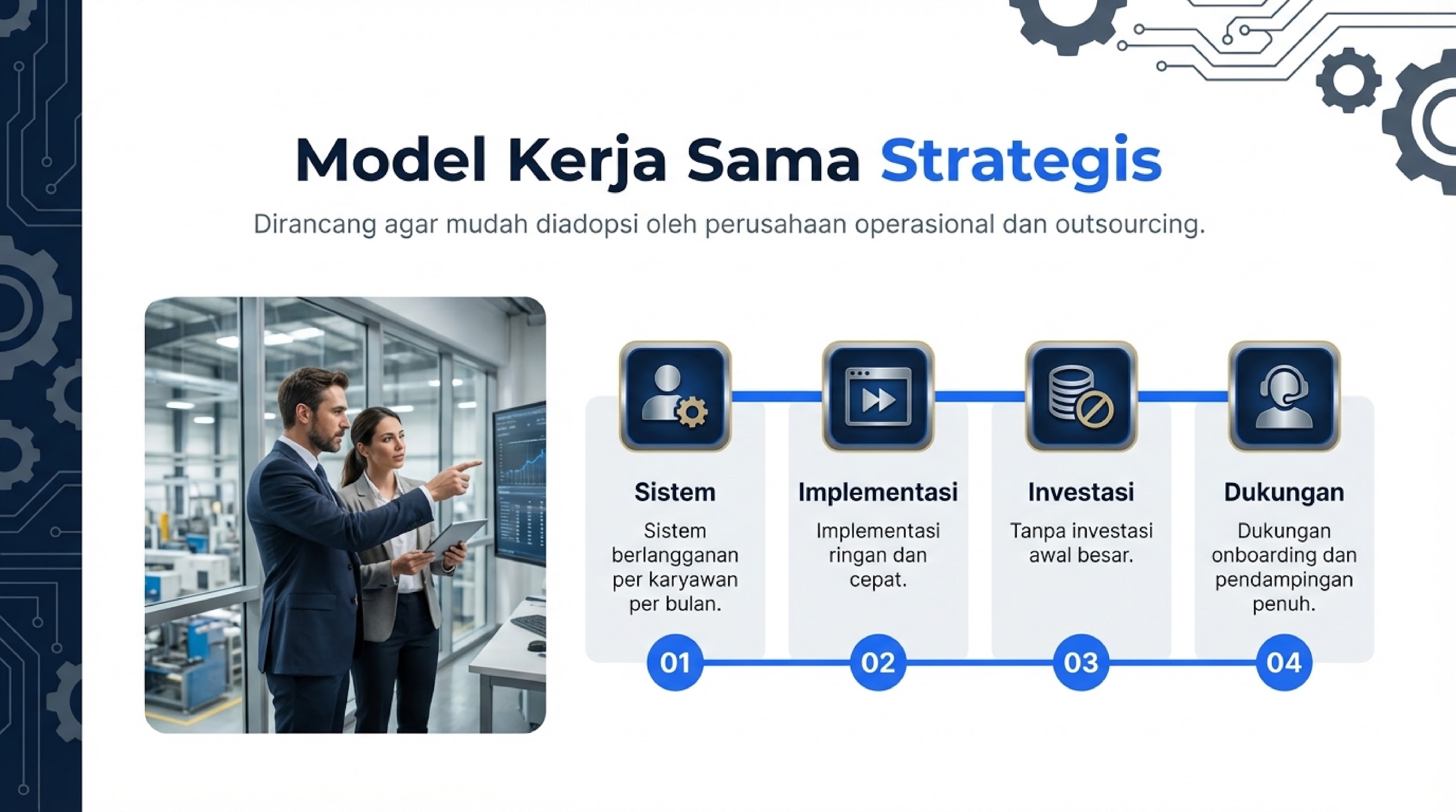 Model Kerja Sama Strategis

Dirancang agar mudah diadopsi oleh perusahaan operasional dan outsourcing.

Sistem

Sistem berlangganan per karyawan per bulan.

01

Implementasi

Implementasi ringan dan cepat.

02

Investasi

Tanpa investasi awal besar.

03

Dukungan

Dukungan onboarding dan pendampingan penuh.

04